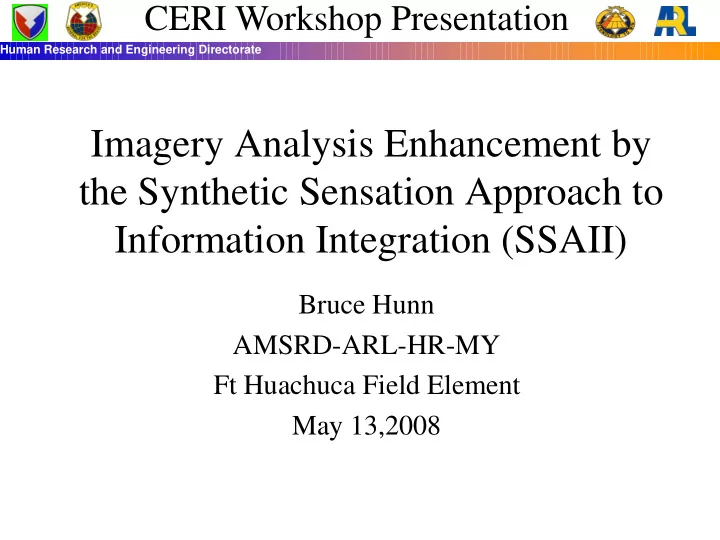 CERI Workshop Presentation

ARL

Human Research and Engineering Directorate

Imagery Analysis Enhancement by the Synthetic Sensation Approach to Information Integration (SSAII)

Bruce Hunn
AMSRD-ARL-HR-MY
Ft Huachuca Field Element
May 13,2008